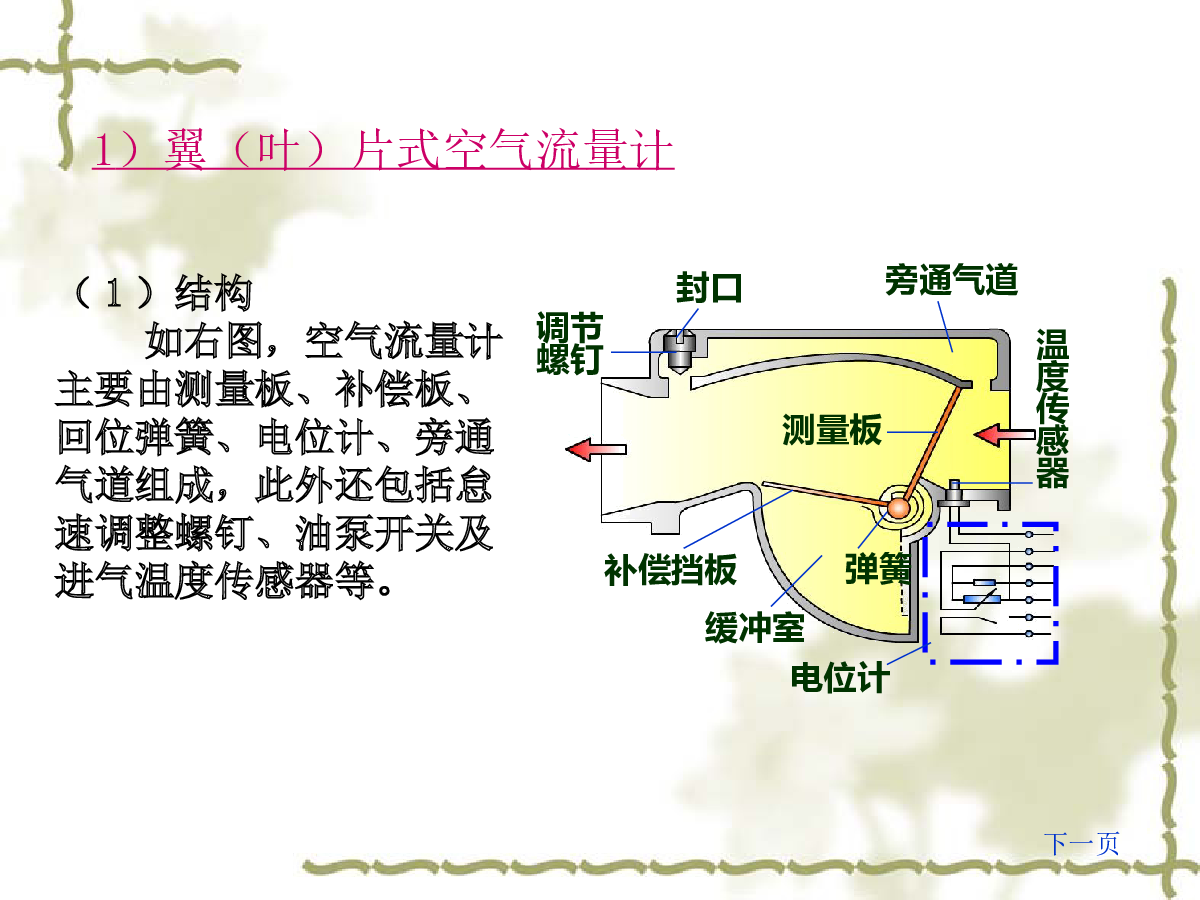 1）翼（叶）片式空气流量计

（1）结构

如右图，空气流量计主要由测量板、补偿板、回位弹簧、电位计、旁通气道组成，此外还包括怠速调整螺钉、油泵开关及进气温度传感器等。

封口

旁通气道

调节螺钉

温度传感器

测量板

补偿挡板

弹簧

缓冲室

电位计

下一页